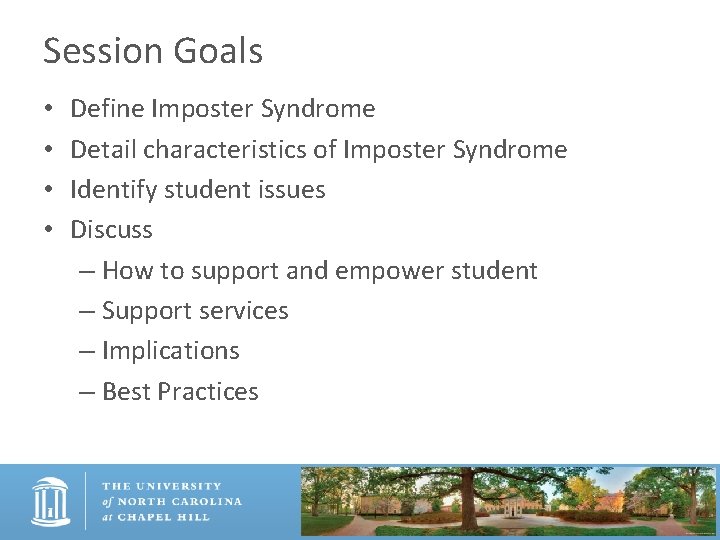 Session Goals

• Define Imposter Syndrome
• Detail characteristics of Imposter Syndrome
• Identify student issues
• Discuss
– How to support and empower student
– Support services
– Implications
– Best Practices

THE UNIVERSITY of NORTH CAROLINA at CHAPEL HILL